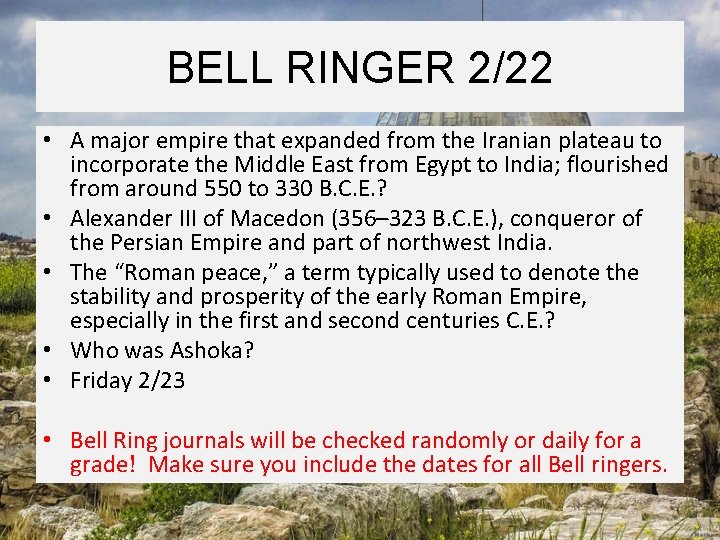 BELL RINGER 2/22

• A major empire that expanded from the Iranian plateau to incorporate the Middle East from Egypt to India; flourished from around 550 to 330 B.C.E.?
• Alexander III of Macedon (356–323 B.C.E.), conqueror of the Persian Empire and part of northwest India.
• The “Roman peace,” a term typically used to denote the stability and prosperity of the early Roman Empire, especially in the first and second centuries C.E.?
• Who was Ashoka?
• Friday 2/23

• Bell Ring journals will be checked randomly or daily for a grade! Make sure you include the dates for all Bell ringers.